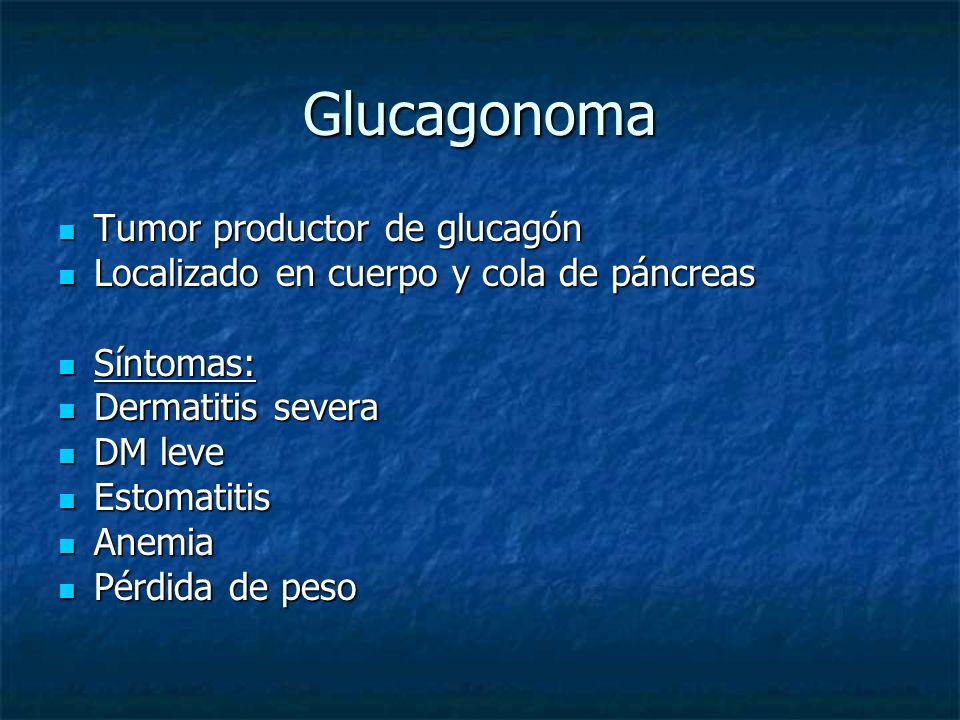 Glucagonoma

- Tumor productor de glucagón
- Localizado en cuerpo y cola de páncreas

- Síntomas:
- Dermatitis severa
- DM leve
- Estomatitis
- Anemia
- Pérdida de peso